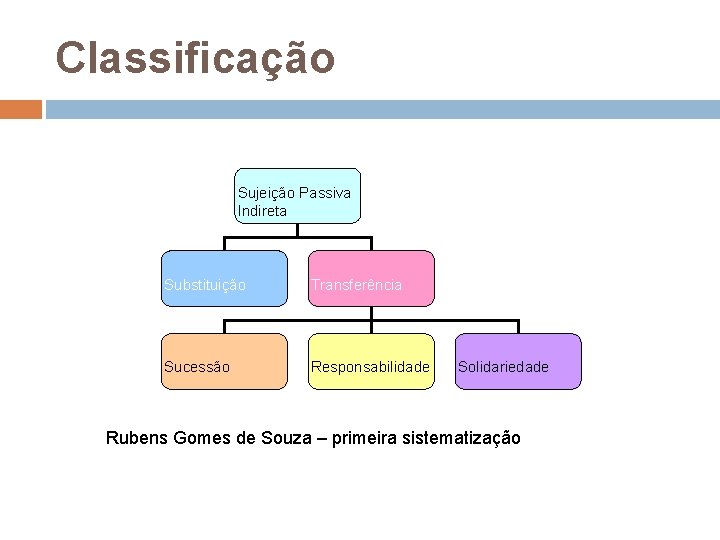 Classificação

Sujeição Passiva Indireta

Substituição

Transferência

Sucessão

Responsabilidade

Solidariedade

Rubens Gomes de Souza – primeira sistematização